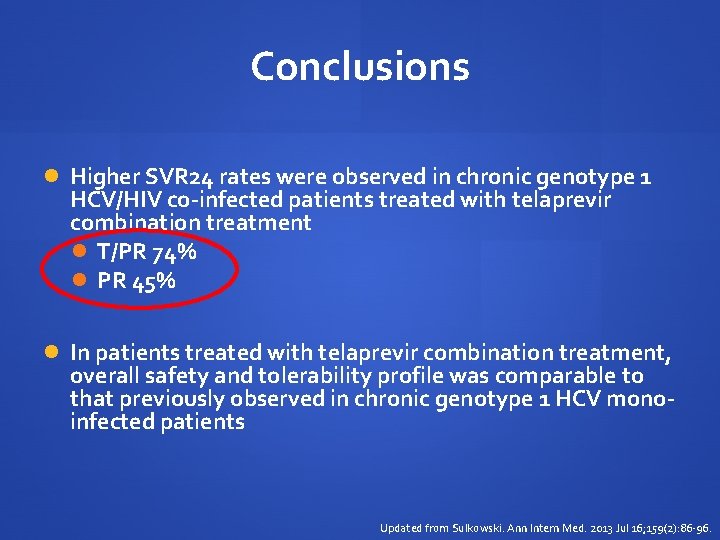 Conclusions

Higher SVR24 rates were observed in chronic genotype 1 HCV/HIV co-infected patients treated with telaprevir combination treatment

T/PR 74%

PR 45%

In patients treated with telaprevir combination treatment, overall safety and tolerability profile was comparable to that previously observed in chronic genotype 1 HCV mono-infected patients

Updated from Sulkowski. Ann Intern Med. 2013 Jul 16;159(2):86-96.